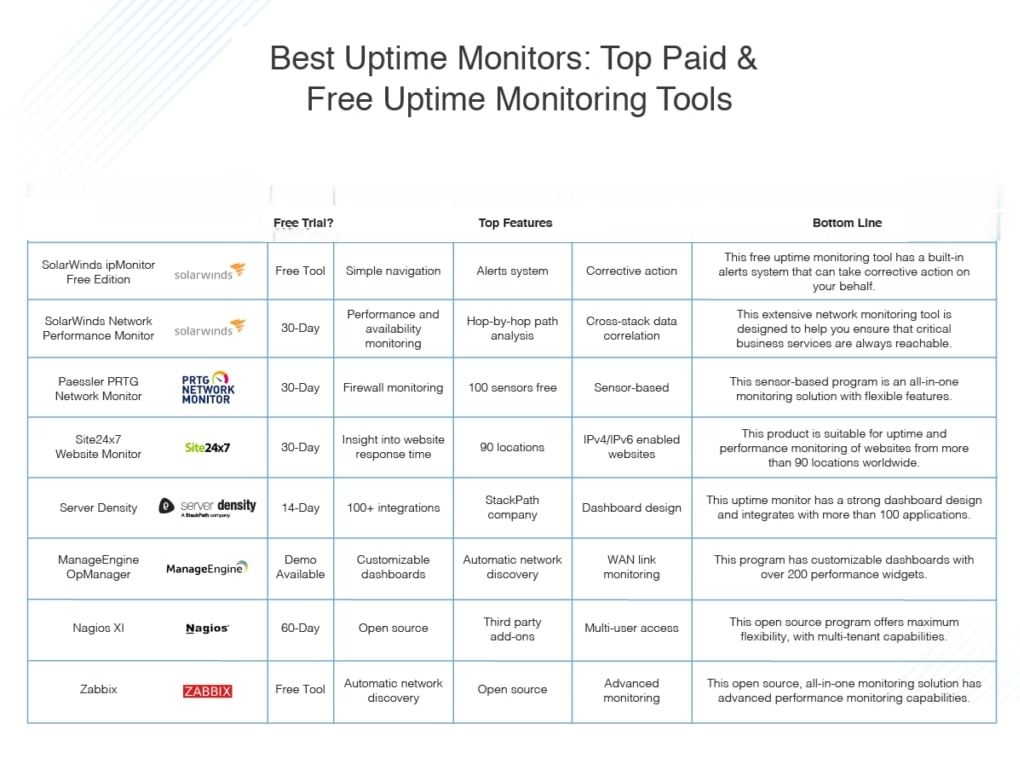 Best Uptime Monitors: Top Paid & Free Uptime Monitoring Tools

| | | Free Trial? | Top Features | | | Bottom Line |
|---|---|---|---|---|---|---|
| SolarWinds ipMonitor Free Edition | solarwinds | Free Tool | Simple navigation | Alerts system | Corrective action | This free uptime monitoring tool has a built-in alerts system that can take corrective action on your behalf. |
| SolarWinds Network Performance Monitor | solarwinds | 30-Day | Performance and availability monitoring | Hop-by-hop path analysis | Cross-stack data correlation | This extensive network monitoring tool is designed to help you ensure that critical business services are always reachable. |
| Paessler PRTG Network Monitor | PRTG NETWORK MONITOR | 30-Day | Firewall monitoring | 100 sensors free | Sensor-based | This sensor-based program is an all-in-one monitoring solution with flexible features. |
| Site24x7 Website Monitor | Site24x7 | 30-Day | Insight into website response time | 90 locations | IPv4/IPv6 enabled websites | This product is suitable for uptime and performance monitoring of websites from more than 90 locations worldwide. |
| Server Density | server density A StackPath company | 14-Day | 100+ integrations | StackPath company | Dashboard design | This uptime monitor has a strong dashboard design and integrates with more than 100 applications. |
| ManageEngine OpManager | ManageEngine | Demo Available | Customizable dashboards | Automatic network discovery | WAN link monitoring | This program has customizable dashboards with over 200 performance widgets. |
| Nagios XI | Nagios | 60-Day | Open source | Third party add-ons | Multi-user access | This open source program offers maximum flexibility, with multi-tenant capabilities. |
| Zabbix | ZABBIX | Free Tool | Automatic network discovery | Open source | Advanced monitoring | This open source, all-in-one monitoring solution has advanced performance monitoring capabilities. |